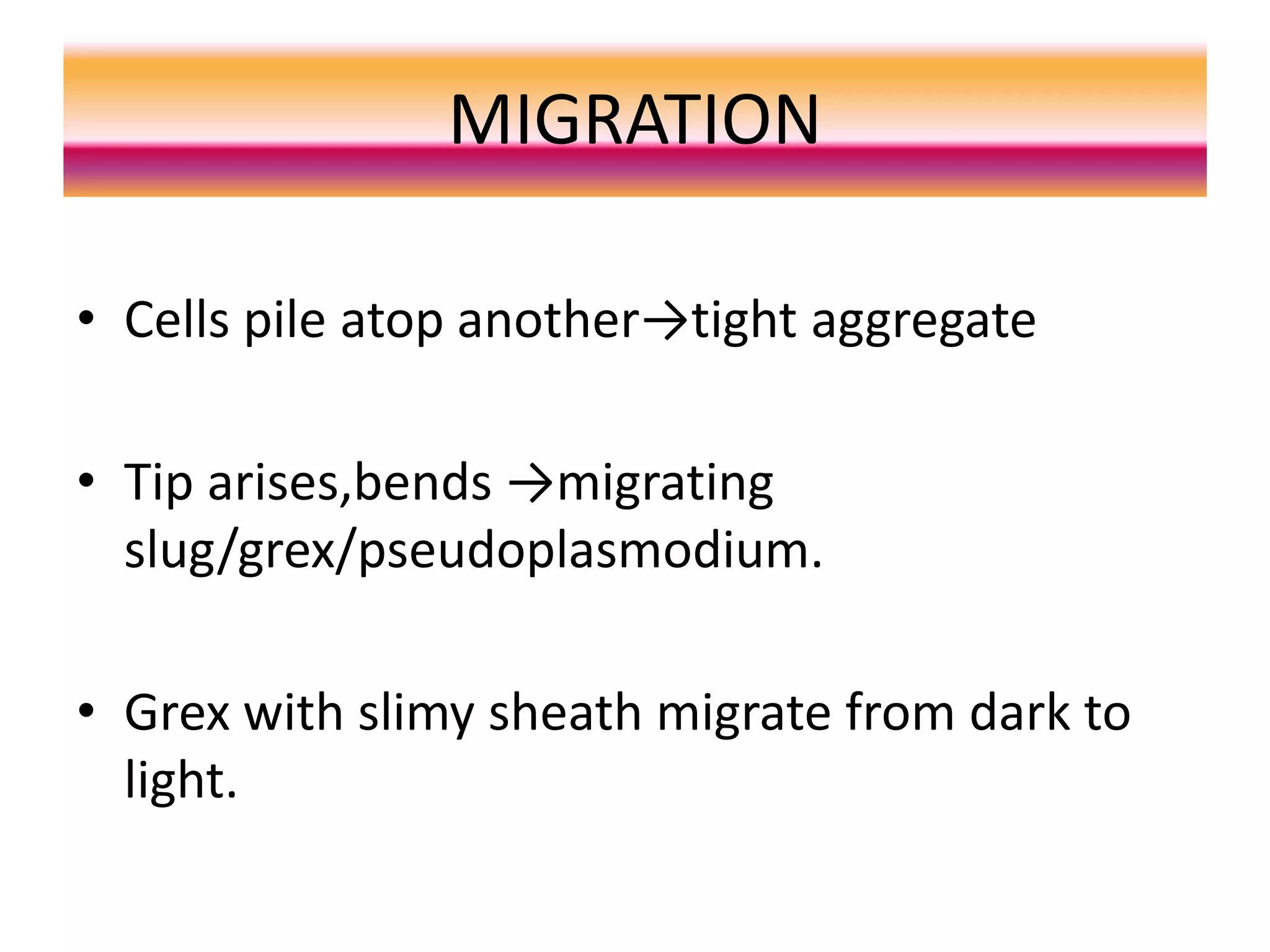 MIGRATION

• Cells pile atop another→tight aggregate

• Tip arises,bends →migrating slug/grex/pseudoplasmodium.

• Grex with slimy sheath migrate from dark to light.